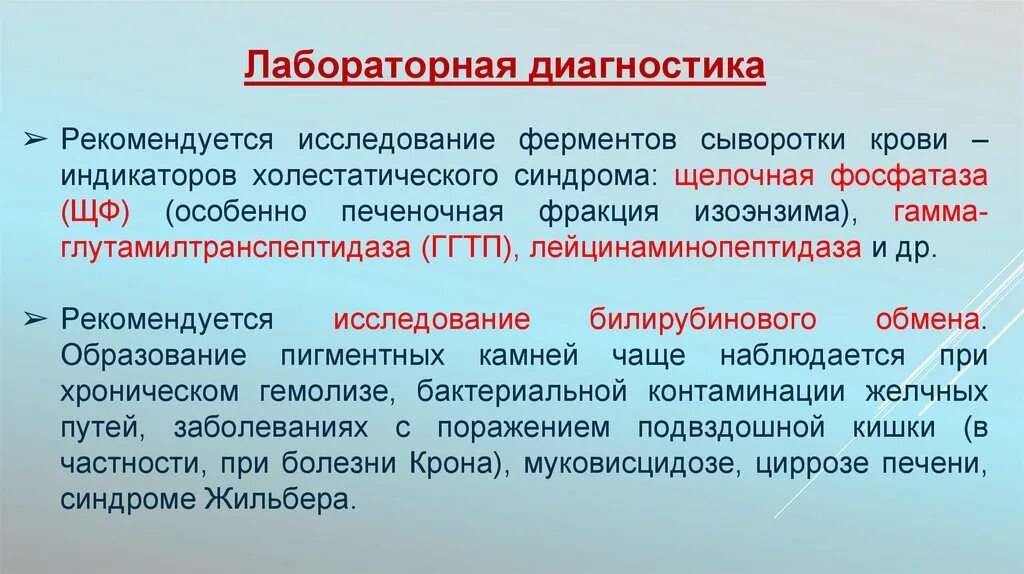 Лабораторная диагностика

➢ Рекомендуется исследование ферментов сыворотки крови – индикаторов холестатического синдрома: щелочная фосфатаза (ЩФ) (особенно печеночная фракция изоэнзима), гамма-глутамилтранспептидаза (ГГТП), лейцинаминопептидаза и др.

➢ Рекомендуется исследование билирубинового обмена. Образование пигментных камней чаще наблюдается при хроническом гемолизе, бактериальной контаминации желчных путей, заболеваниях с поражением подвздошной кишки (в частности, при болезни Крона), муковисцидозе, циррозе печени, синдроме Жильбера.